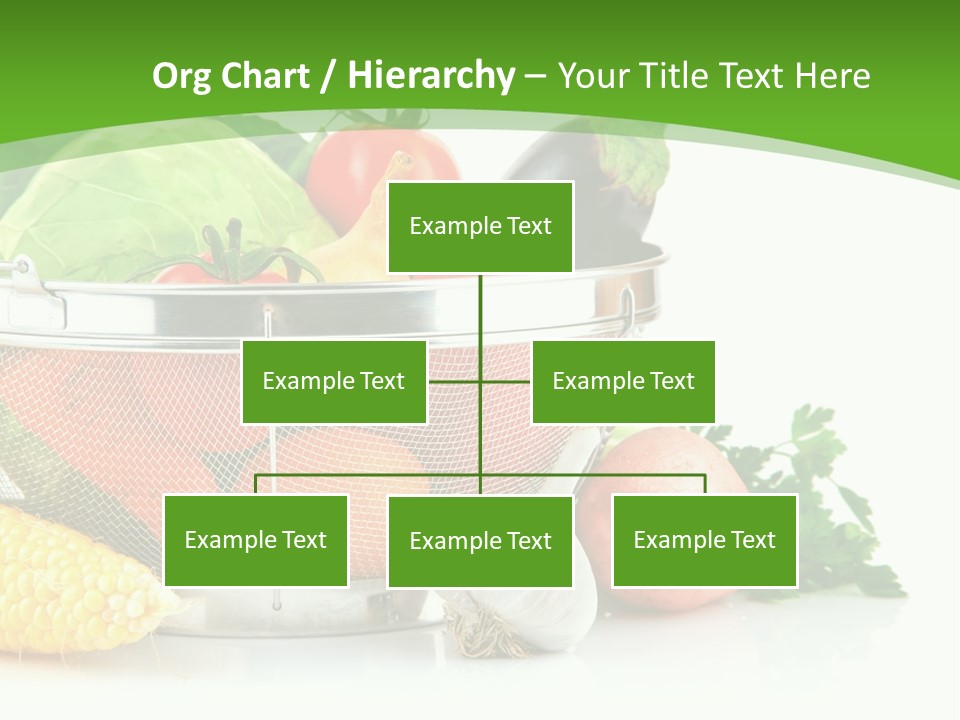 Org Chart / Hierarchy – Your Title Text Here

Example Text

Example Text

Example Text

Example Text

Example Text

Example Text